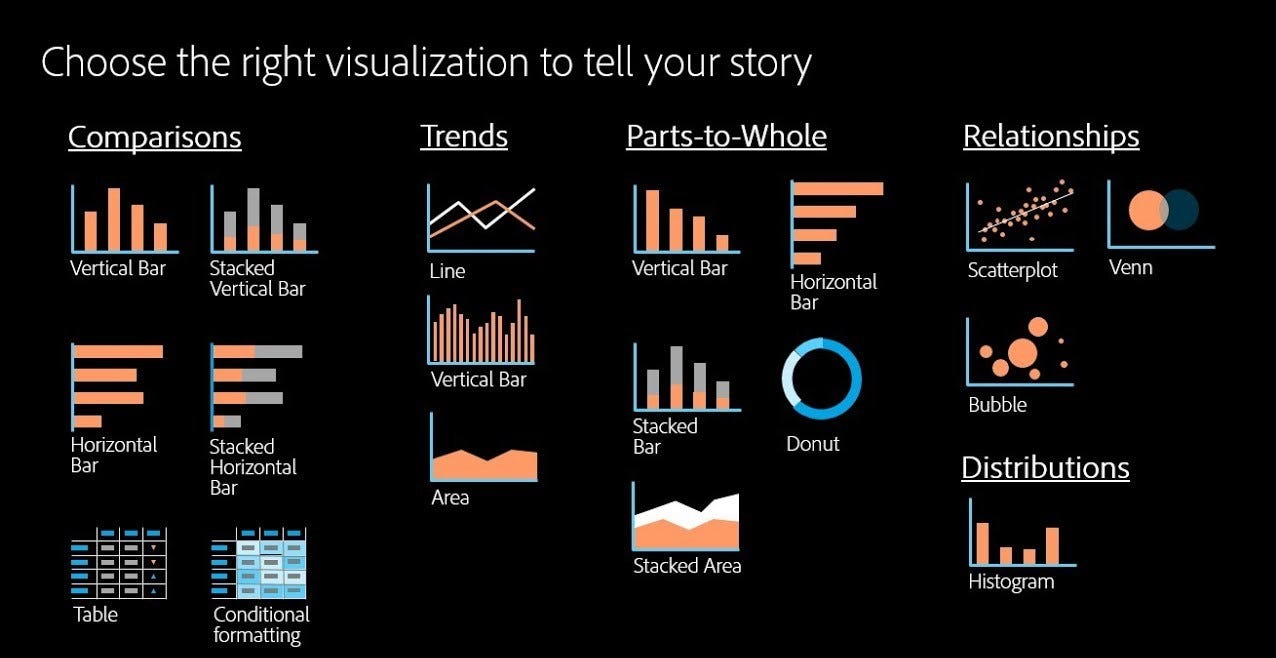 Choose the right visualization to tell your story

Comparisons

Vertical Bar

Stacked Vertical Bar

Horizontal Bar

Stacked Horizontal Bar

Table

Conditional formatting

Trends

Line

Vertical Bar

Area

Parts-to-Whole

Vertical Bar

Horizontal Bar

Stacked Bar

Donut

Stacked Area

Relationships

Scatterplot

Venn

Bubble

Distributions

Histogram